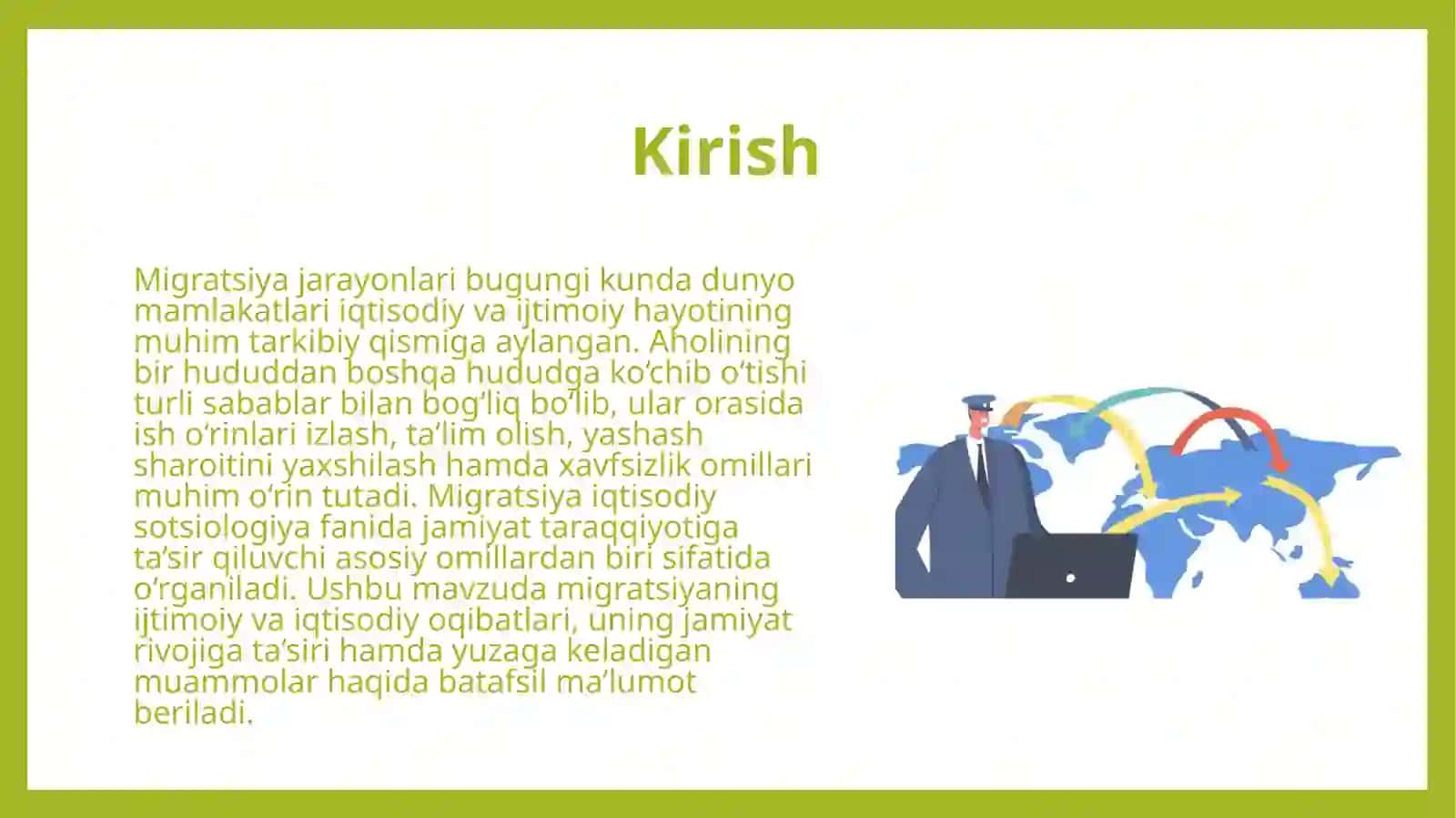 Kirish

Migratsiya jarayonlari bugungi kunda dunyo mamlakatlari iqtisodiy va ijtimoiy hayotining muhim tarkibiy qismiga aylangan. Aholining bir hududdan boshqa hududga ko‘chib o‘tishi turli sabablar bilan bog‘liq bo‘lib, ular orasida ish o‘rinlari izlash, ta’lim olish, yashash sharoitini yaxshilash hamda xavfsizlik omillari muhim o‘rin tutadi. Migratsiya iqtisodiy sotsiologiya fanida jamiyat taraqqiyotiga ta’sir qiluvchi asosiy omillardan biri sifatida o‘rganiladi. Ushbu mavzuda migratsiyaning ijtimoiy va iqtisodiy oqibatlari, uning jamiyat rivojiga ta’siri hamda yuzaga keladigan muammolar haqida batafsil ma’lumot beriladi.